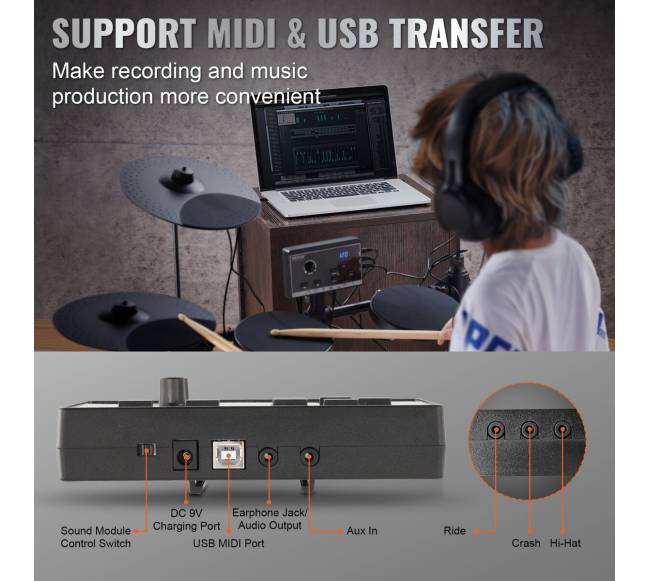 SUPPORT MIDI & USB TRANSFER

Make recording and music production more convenient

Sound Module Control Switch

DC 9V Charging Port

USB MIDI Port

Earphone Jack/ Audio Output

Aux In

Ride

Crash

Hi-Hat